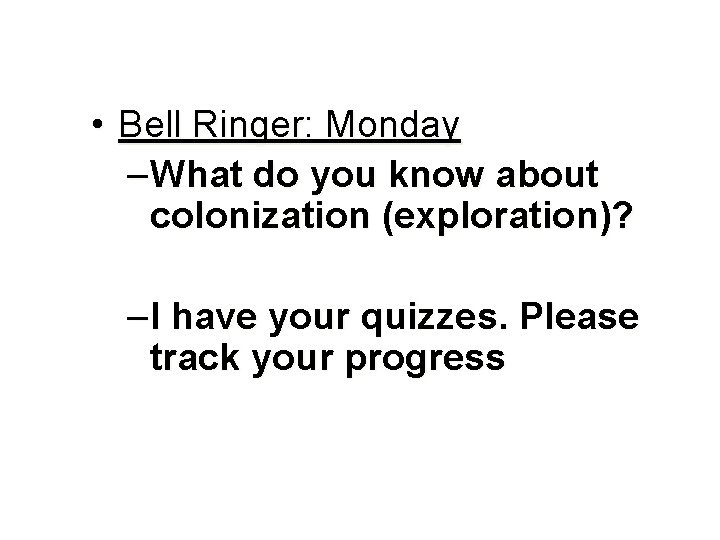 • Bell Ringer: Monday

–What do you know about colonization (exploration)?

–I have your quizzes. Please track your progress